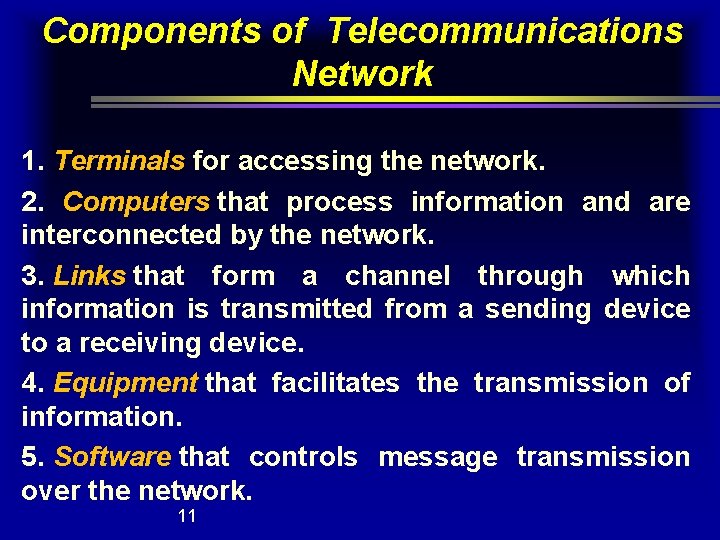 Components of Telecommunications Network

1. Terminals for accessing the network.

2. Computers that process information and are interconnected by the network.

3. Links that form a channel through which information is transmitted from a sending device to a receiving device.

4. Equipment that facilitates the transmission of information.

5. Software that controls message transmission over the network.

11